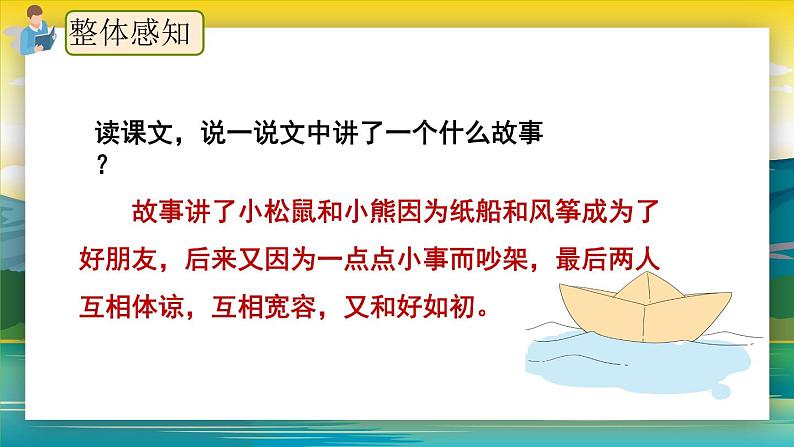 整体感知

读课文，说一说文中讲了一个什么故事？

故事讲了小松鼠和小熊因为纸船和风筝成为了好朋友，后来又因为一点点小事而吵架，最后两人互相体谅，互相宽容，又和好如初。